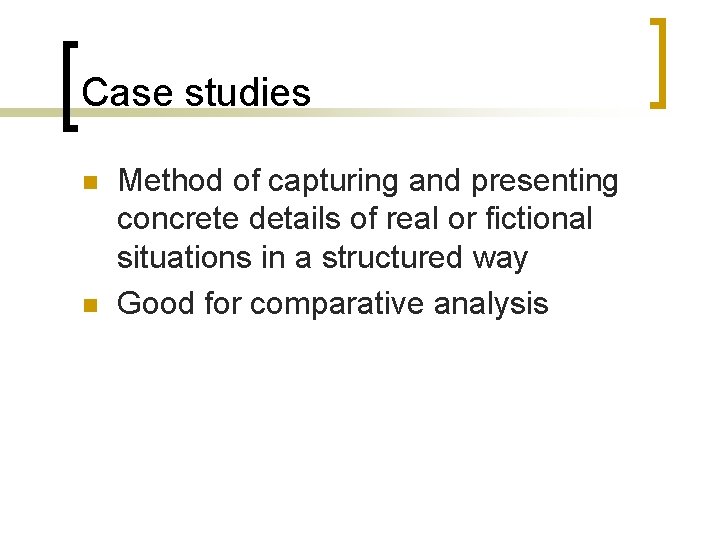 Case studies

- Method of capturing and presenting concrete details of real or fictional situations in a structured way
- Good for comparative analysis